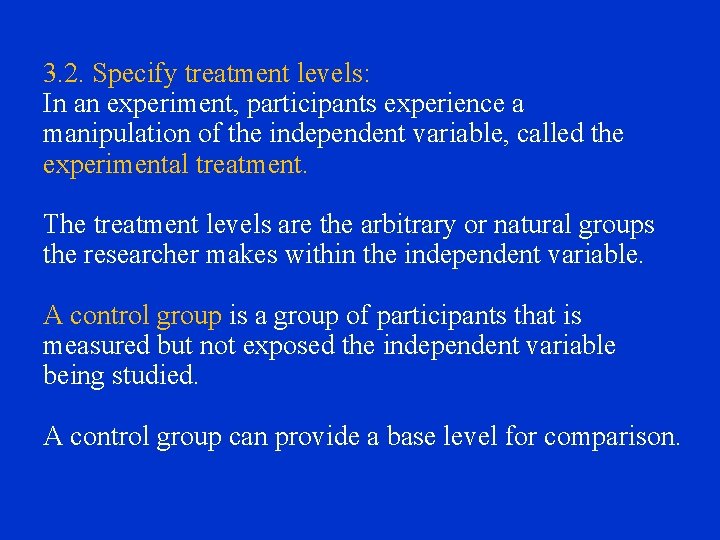 3.2. Specify treatment levels:
In an experiment, participants experience a manipulation of the independent variable, called the experimental treatment.

The treatment levels are the arbitrary or natural groups the researcher makes within the independent variable.

A control group is a group of participants that is measured but not exposed the independent variable being studied.

A control group can provide a base level for comparison.